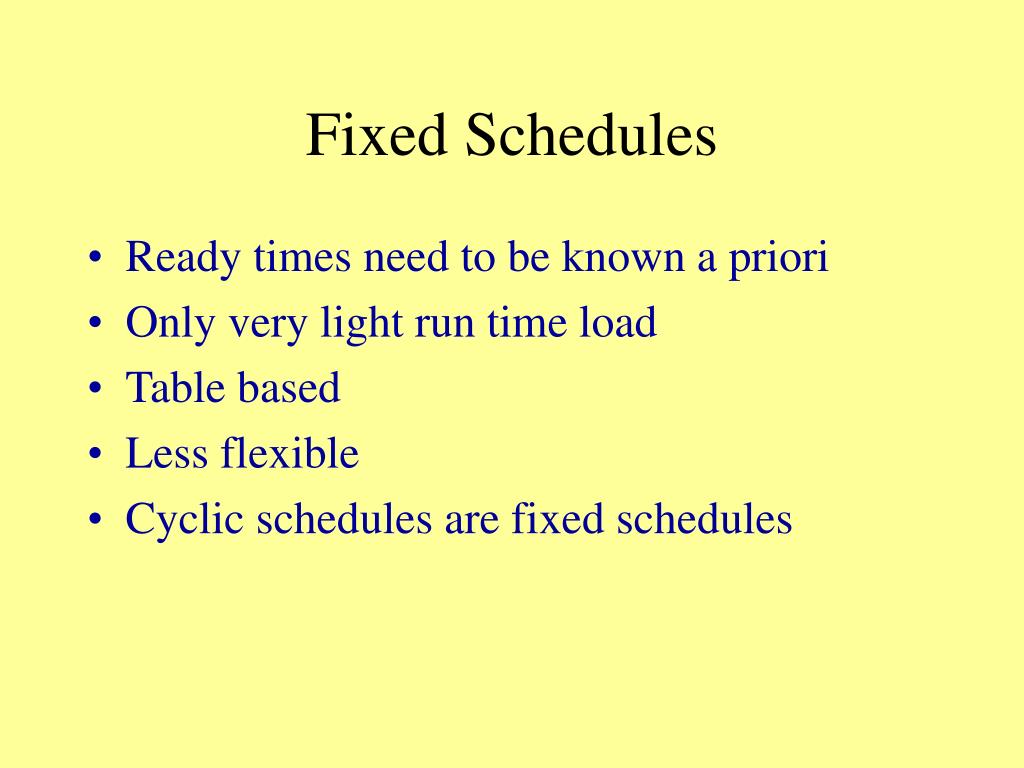 Fixed Schedules

• Ready times need to be known a priori
• Only very light run time load
• Table based
• Less flexible
• Cyclic schedules are fixed schedules